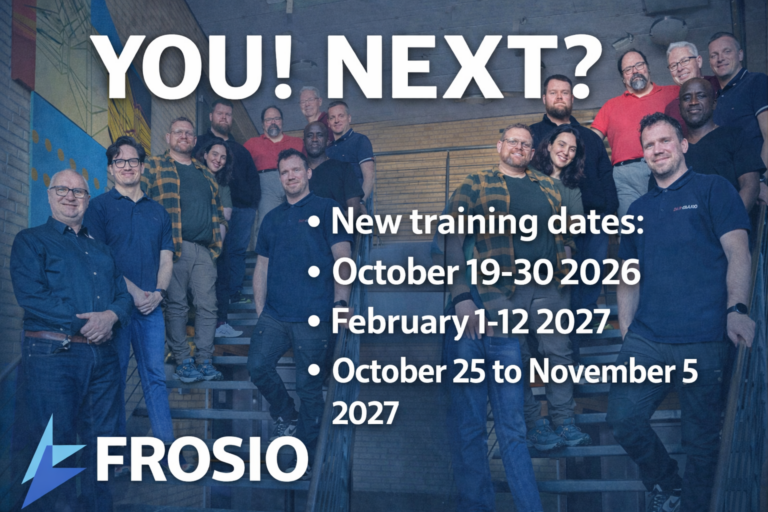 YOU! NEXT?

• New training dates:
• October 19-30 2026
• February 1-12 2027
• October 25 to November 5 2027

FROSIO